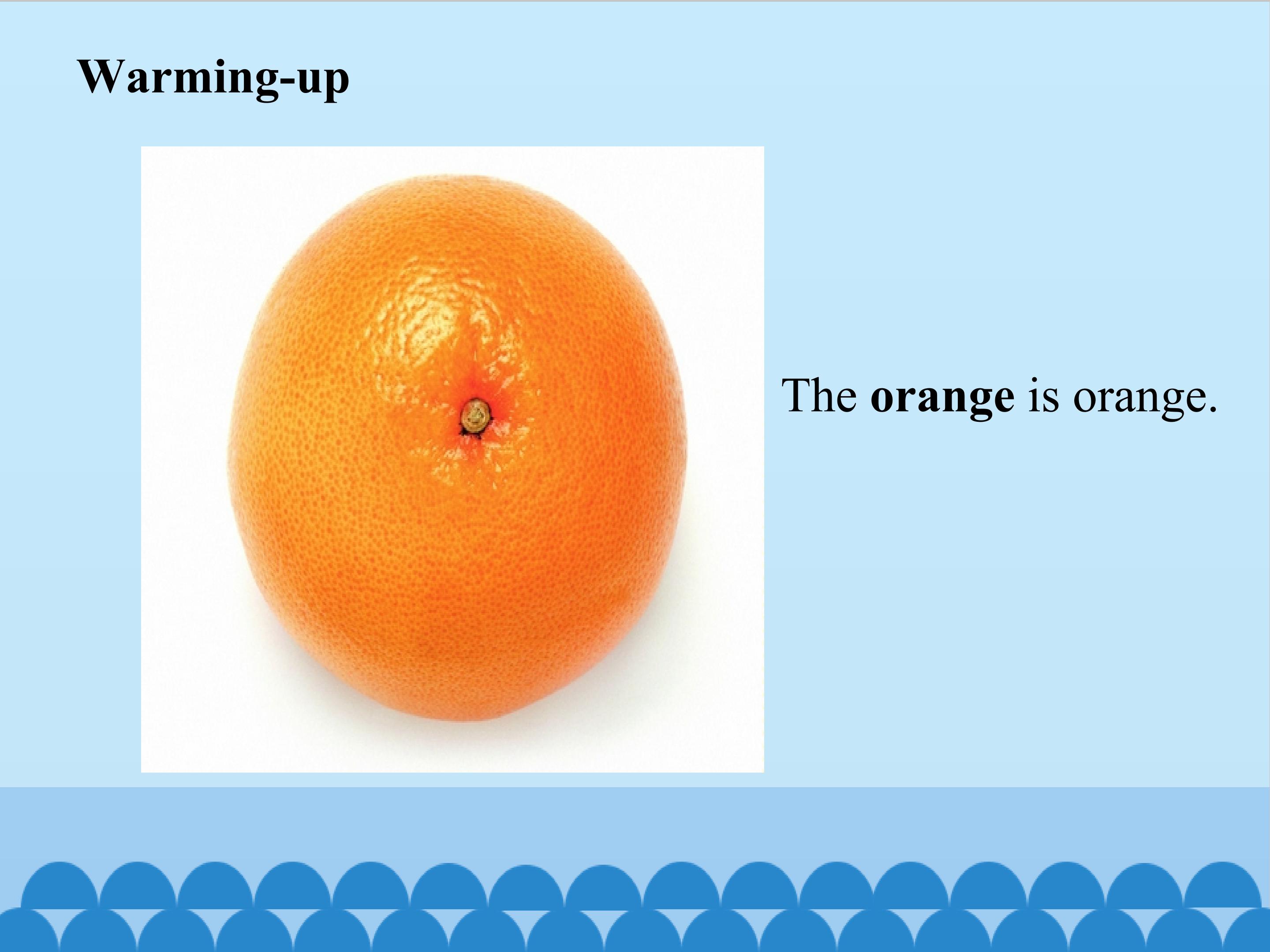 Warming-up

The orange is orange.